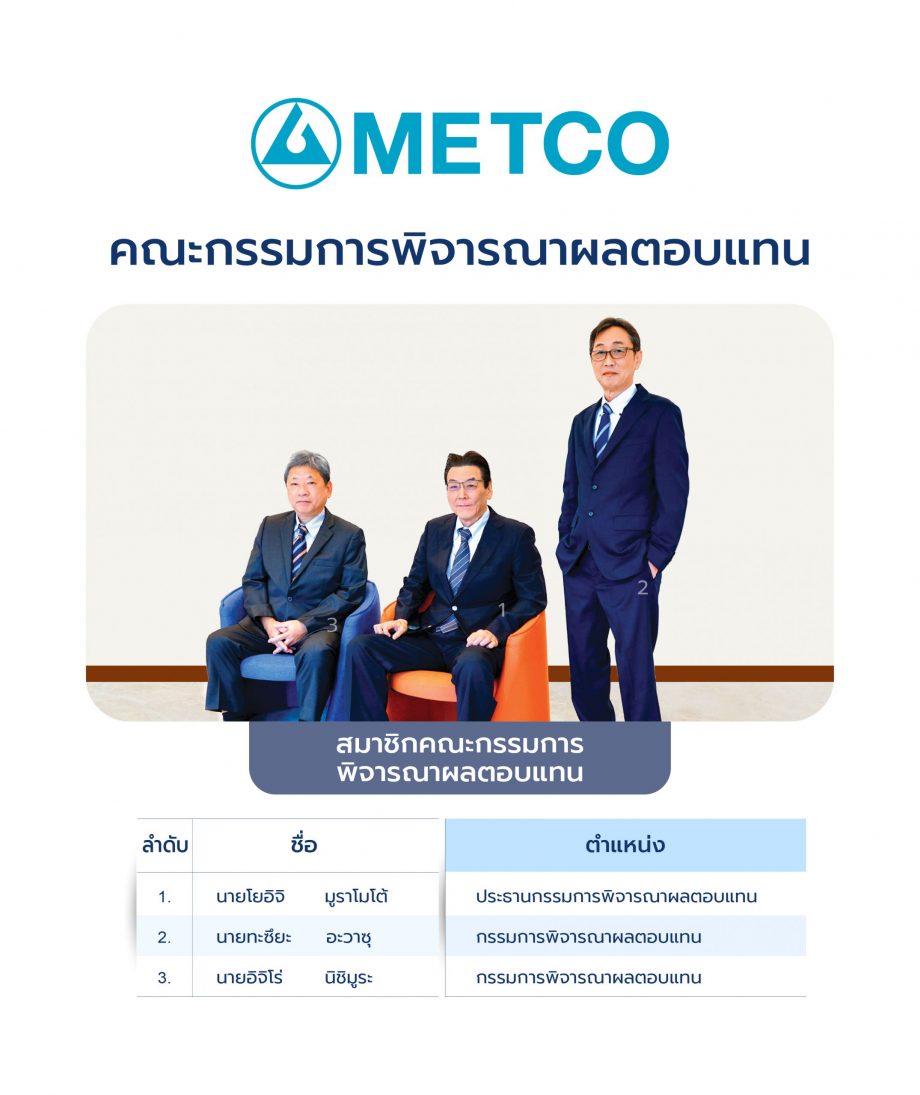 METCO

คณะกรรมการพิจารณาผลตอบแทน

3

1

2

สมาชิกคณะกรรมการ
พิจารณาผลตอบแทน

| ลำดับ | ชื่อ | ตำแหน่ง |
|---|---|---|
| 1. | นายโยอิจิ มูราโมโต้ | ประธานกรรมการพิจารณาผลตอบแทน |
| 2. | นายทะซึยะ อะวาซุ | กรรมการพิจารณาผลตอบแทน |
| 3. | นายอิจิโร่ นิชิมูระ | กรรมการพิจารณาผลตอบแทน |